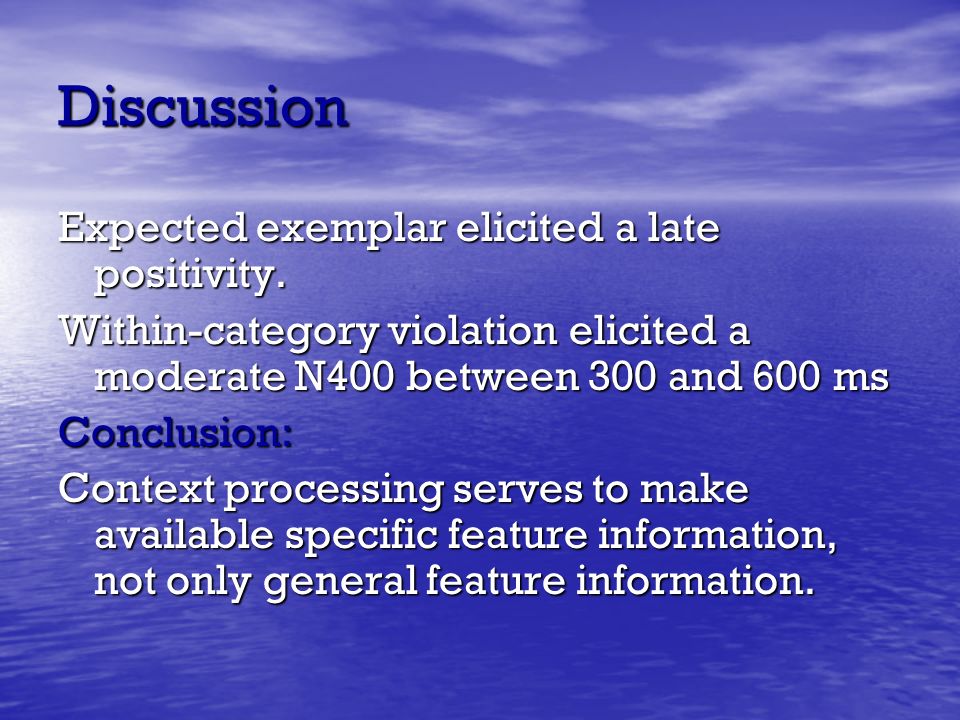 Discussion

Expected exemplar elicited a late positivity.

Within-category violation elicited a moderate N400 between 300 and 600 ms

Conclusion:

Context processing serves to make available specific feature information, not only general feature information.